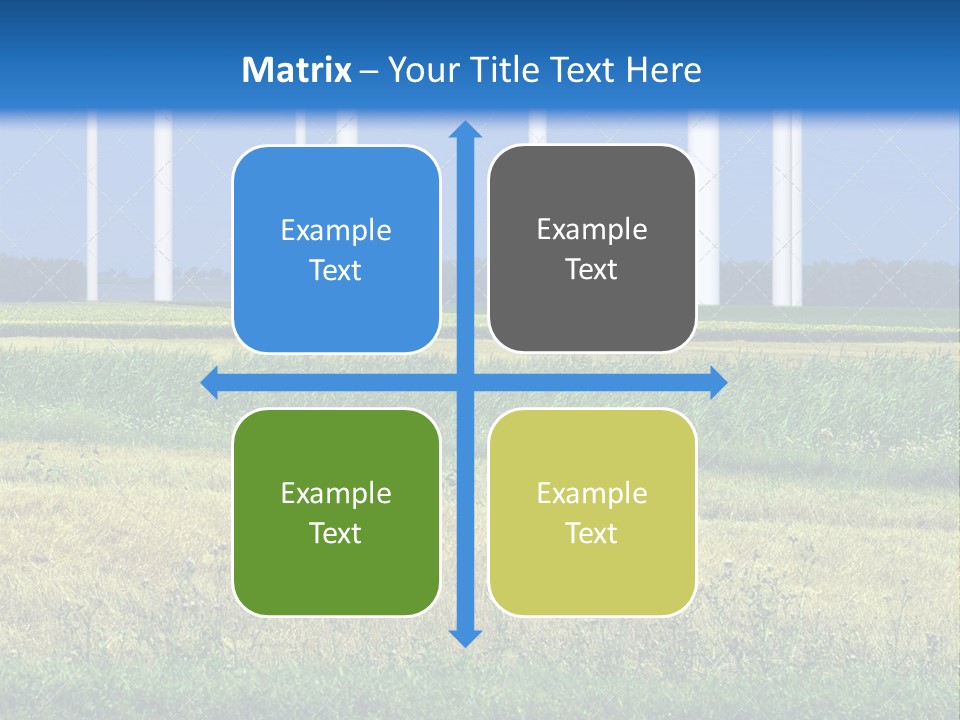 Matrix – Your Title Text Here

Example Text

Example Text

Example Text

Example Text